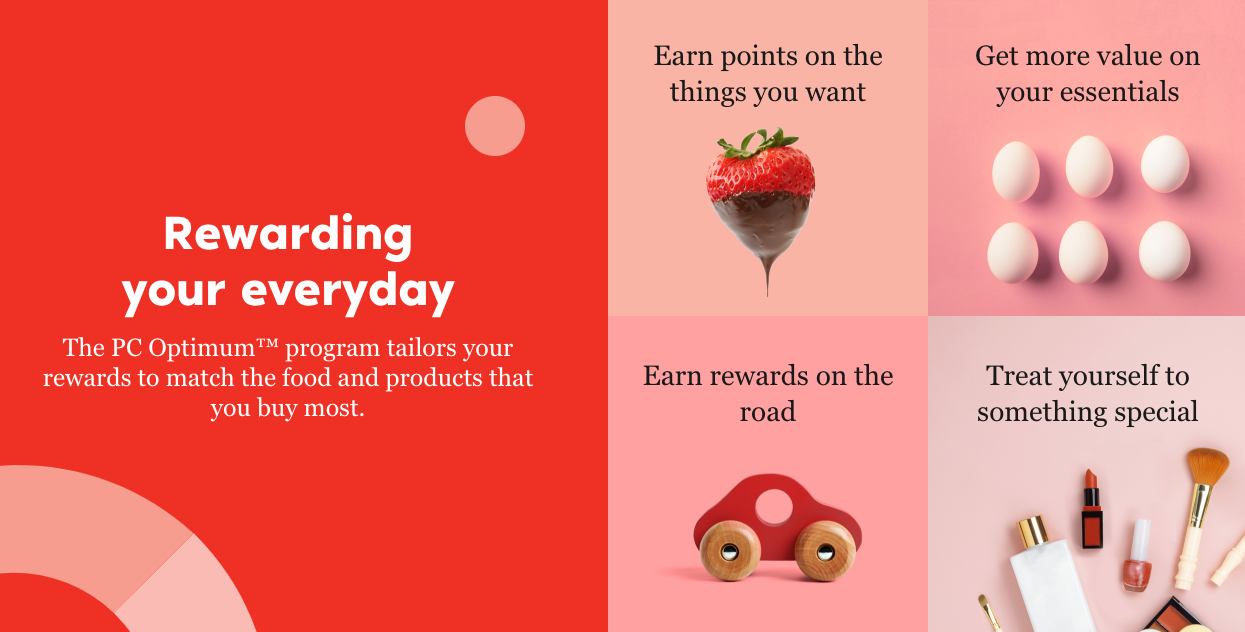 Rewarding your everyday

The PC Optimum™ program tailors your rewards to match the food and products that you buy most.

Earn points on the things you want

Get more value on your essentials

Earn rewards on the road

Treat yourself to something special